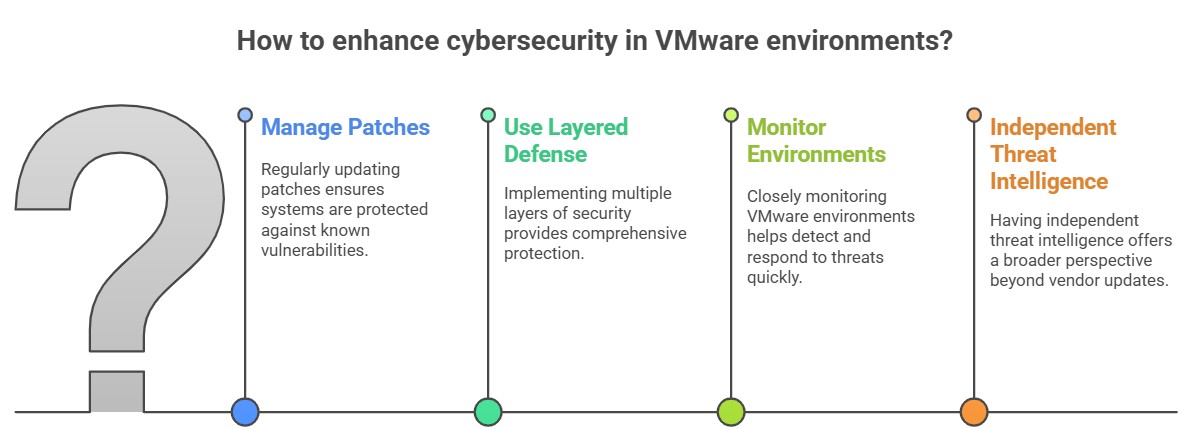 How to enhance cybersecurity in VMware environments?

Manage Patches

Regularly updating patches ensures systems are protected against known vulnerabilities.

Use Layered Defense

Implementing multiple layers of security provides comprehensive protection.

Monitor Environments

Closely monitoring VMware environments helps detect and respond to threats quickly.

Independent Threat Intelligence

Having independent threat intelligence offers a broader perspective beyond vendor updates.